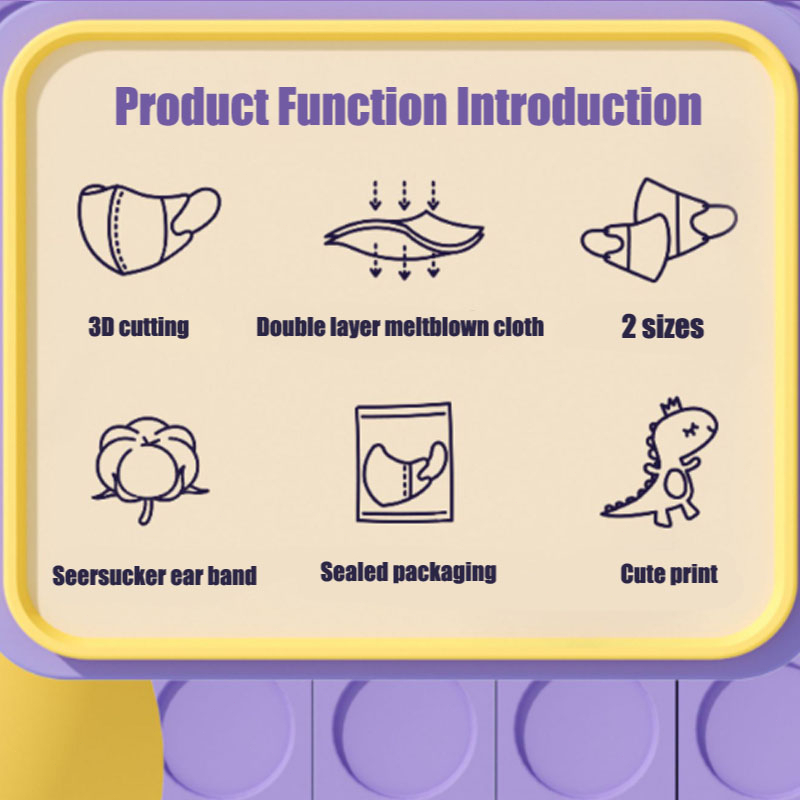 Product Function Introduction

3D cutting

Double layer meltblown cloth

2 sizes

Seersucker ear band

Sealed packaging

Cute print